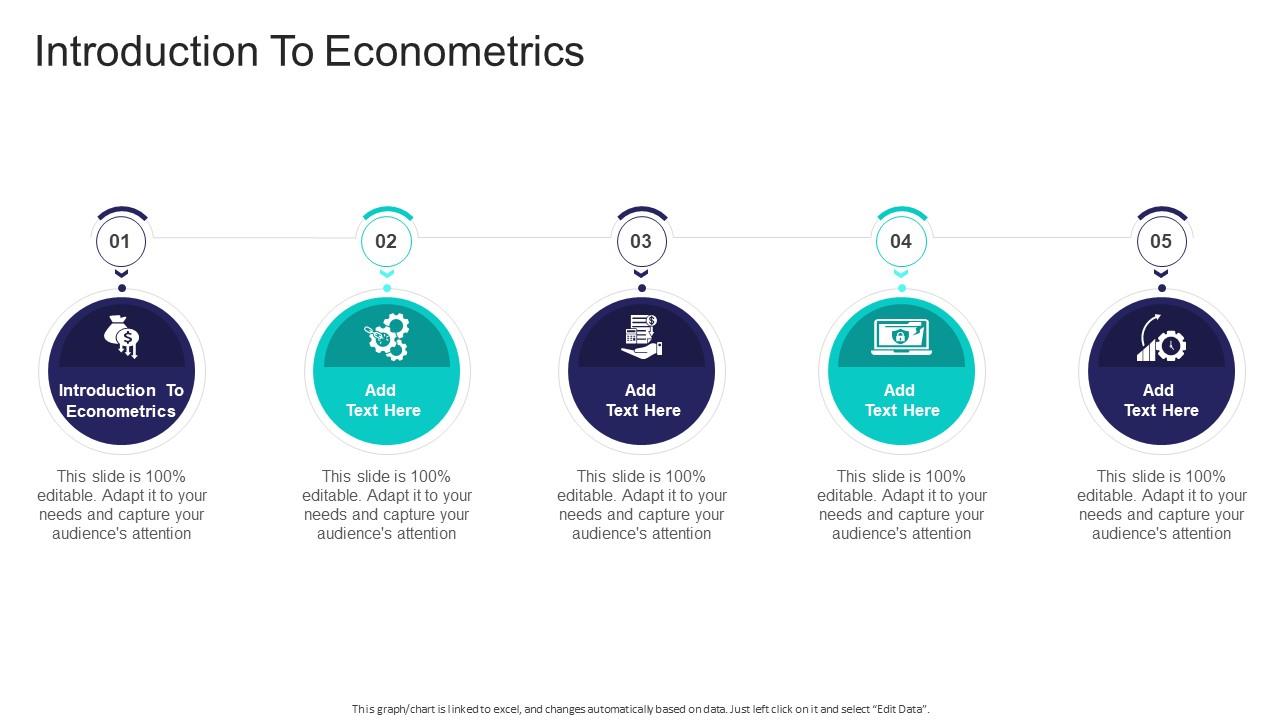 Introduction To Econometrics

01

Introduction To Econometrics

This slide is 100% editable. Adapt it to your needs and capture your audience's attention

02

Add Text Here

This slide is 100% editable. Adapt it to your needs and capture your audience's attention

03

Add Text Here

This slide is 100% editable. Adapt it to your needs and capture your audience's attention

04

Add Text Here

This slide is 100% editable. Adapt it to your needs and capture your audience's attention

05

Add Text Here

This slide is 100% editable. Adapt it to your needs and capture your audience's attention

This graph/chart is linked to excel, and changes automatically based on data. Just left click on it and select "Edit Data".